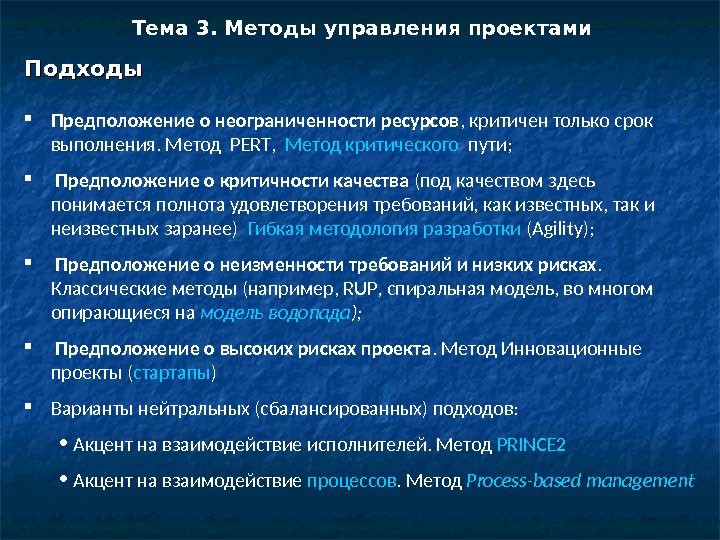 Тема 3. Методы управления проектами

Подходы

▪ Предположение о неограниченности ресурсов, критичен только срок выполнения. Метод PERT, Метод критического пути;

▪ Предположение о критичности качества (под качеством здесь понимается полнота удовлетворения требований, как известных, так и неизвестных заранее) Гибкая методология разработки (Agility);

▪ Предположение о неизменности требований и низких рисках. Классические методы (например, RUP, спиральная модель, во многом опирающиеся на модель водопада);

▪ Предположение о высоких рисках проекта. Метод Инновационные проекты (стартапы)

▪ Варианты нейтральных (сбалансированных) подходов:

• Акцент на взаимодействие исполнителей. Метод PRINCE2

• Акцент на взаимодействие процессов. Метод Process-based management